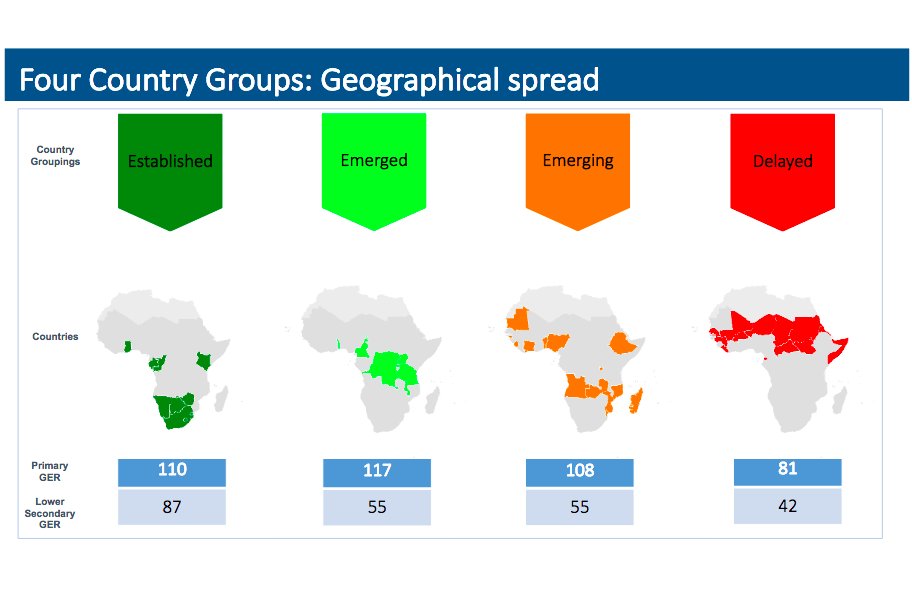 Four Country Groups: Geographical spread

| Country Groupings | Established | Emerged | Emerging | Delayed |
|---|---|---|---|---|
| Countries | | | | |
| Primary GER | 110 | 117 | 108 | 81 |
| Lower Secondary GER | 87 | 55 | 55 | 42 |